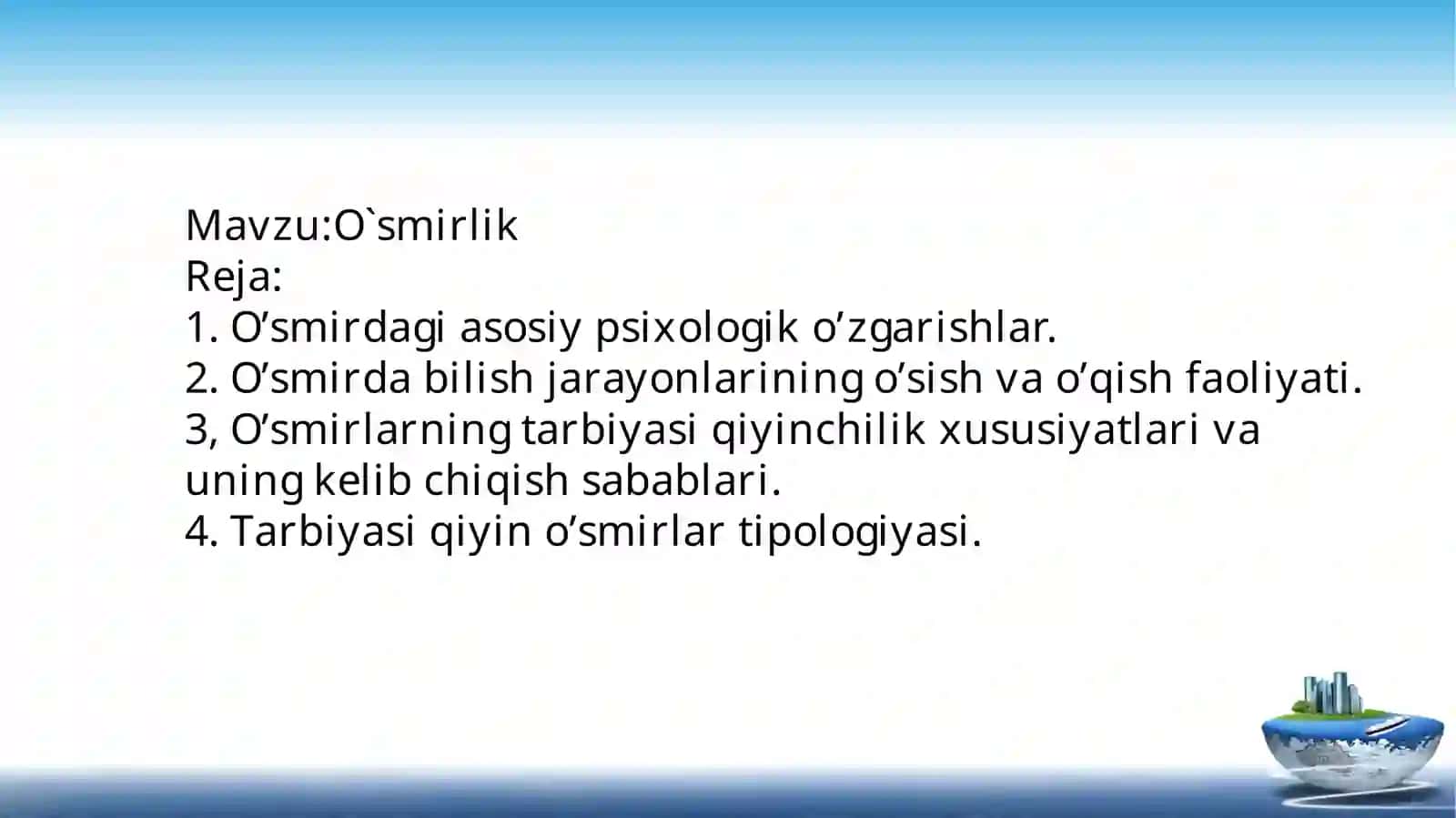 Mavzu:O`smirlik
Reja:
1. O’smirdagi asosiy psixologik o’zgarishlar.
2. O’smirda bilish jarayonlarining o’sish va o’qish faoliyati.
3, O’smirlarning tarbiyasi qiyinchilik xususiyatlari va uning kelib chiqish sabablari.
4. Tarbiyasi qiyin o’smirlar tipologiyasi.